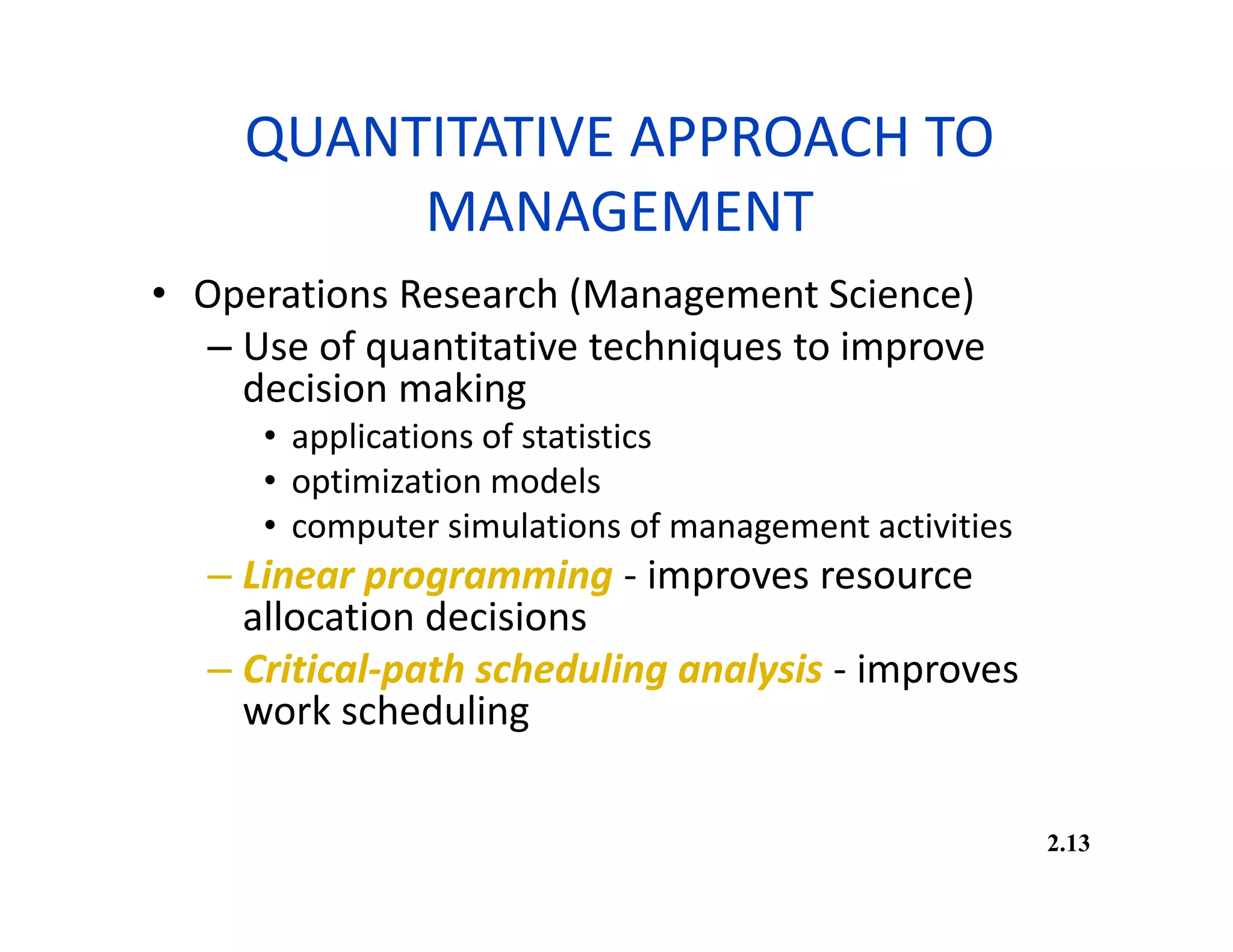 QUANTITATIVE APPROACH TO MANAGEMENT

• Operations Research (Management Science)
– Use of quantitative techniques to improve decision making
• applications of statistics
• optimization models
• computer simulations of management activities
– Linear programming - improves resource allocation decisions
– Critical-path scheduling analysis - improves work scheduling

2.13